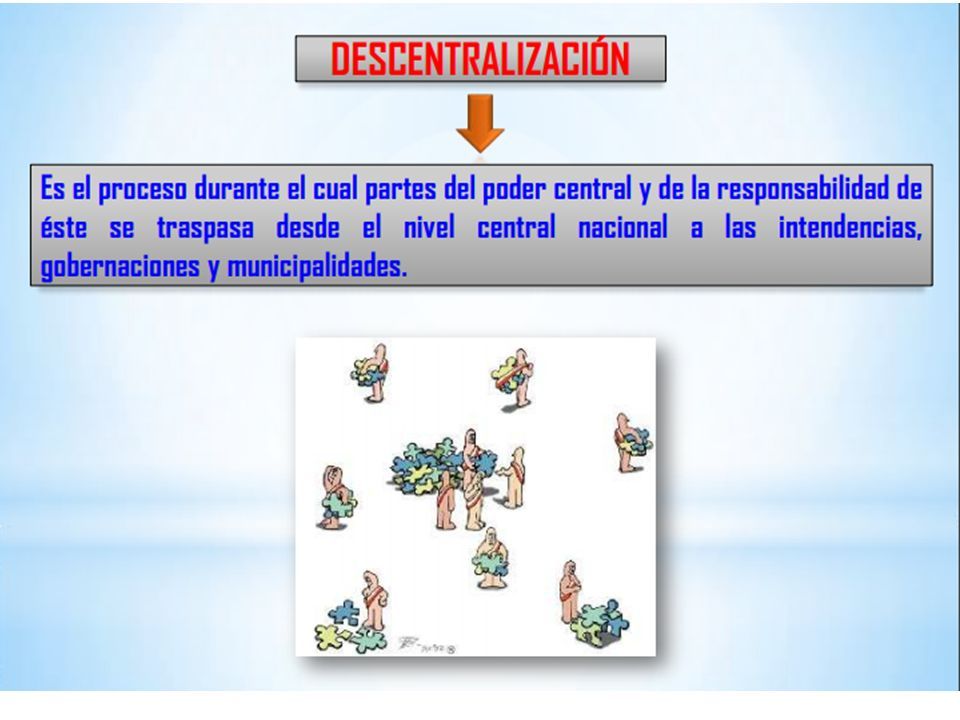 DESCENTRALIZACIÓN

Es el proceso durante el cual partes del poder central y de la responsabilidad de éste se traspasa desde el nivel central nacional a las intendencias, gobernaciones y municipalidades.